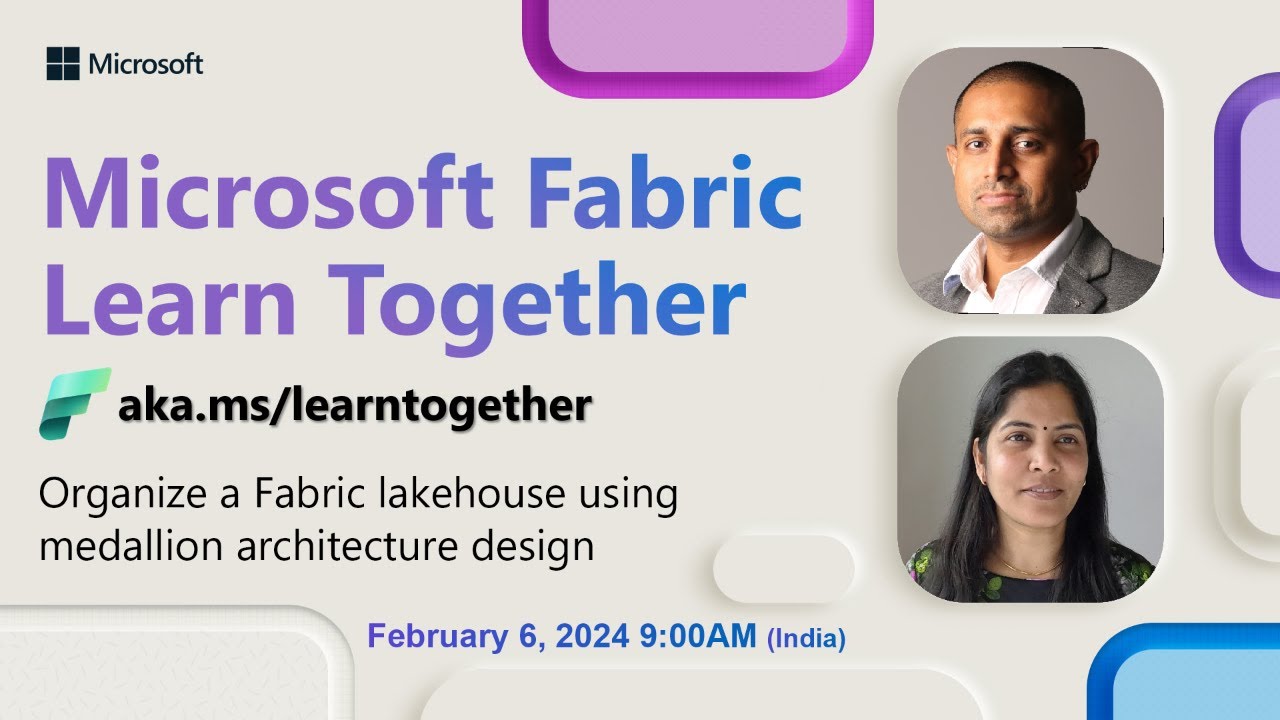 Microsoft

Microsoft Fabric Learn Together

aka.ms/learntogether

Organize a Fabric lakehouse using medallion architecture design

February 6, 2024 9:00AM (India)